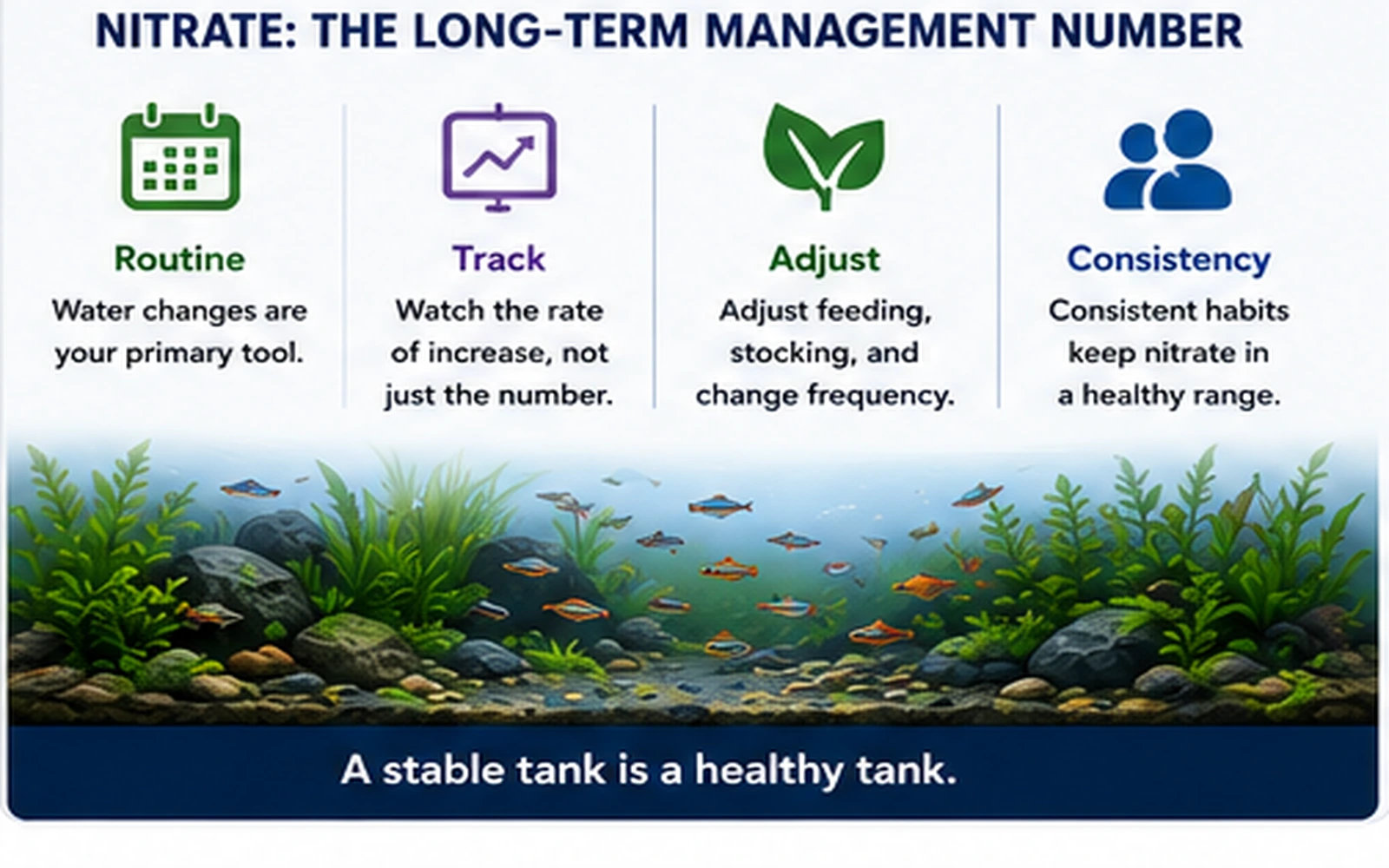 NITRATE: THE LONG-TERM MANAGEMENT NUMBER

Routine
Water changes are your primary tool.

Track
Watch the rate of increase, not just the number.

Adjust
Adjust feeding, stocking, and change frequency.

Consistency
Consistent habits keep nitrate in a healthy range.

A stable tank is a healthy tank.